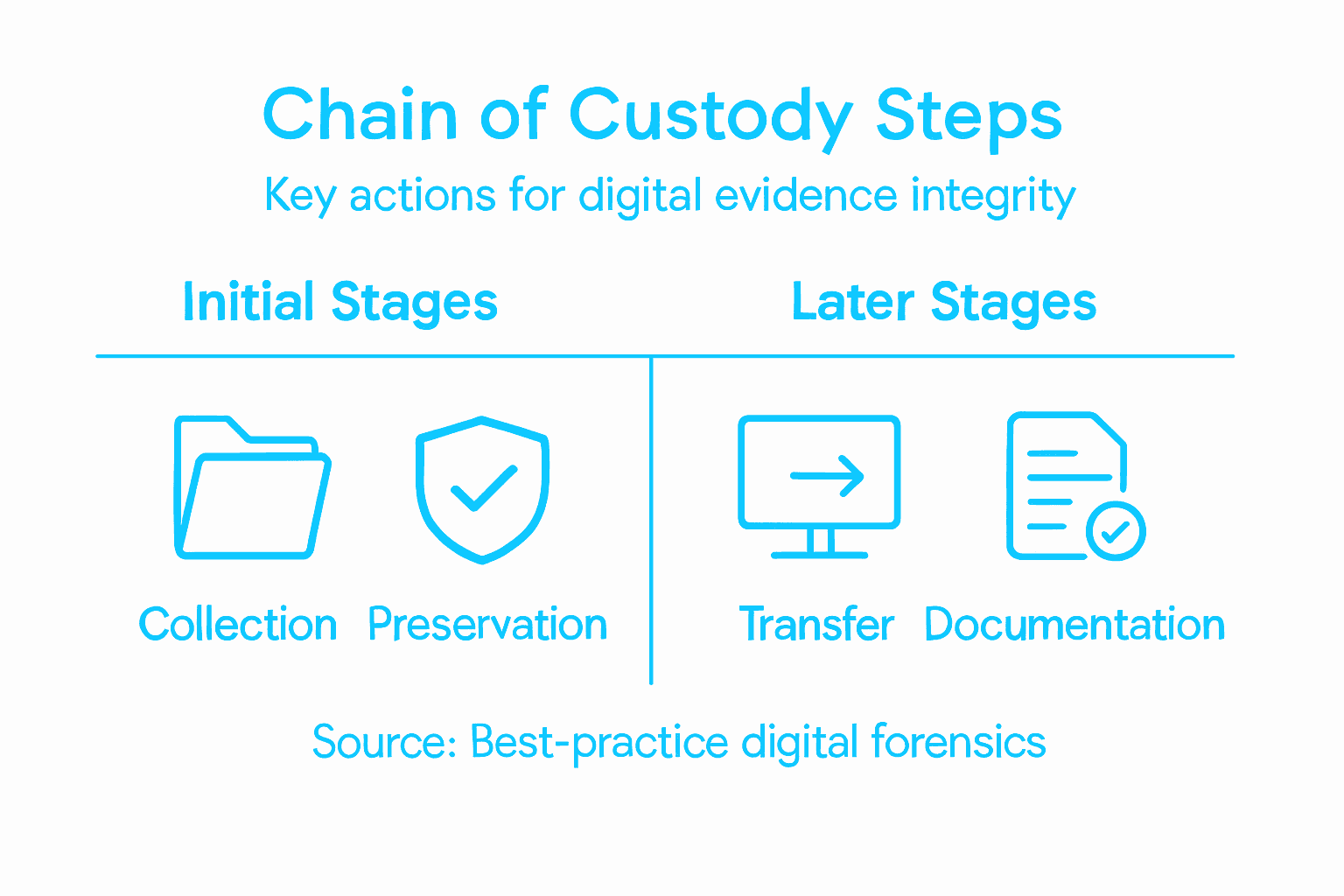 Chain of Custody Steps

Key actions for digital evidence integrity

Initial Stages

Collection

Preservation

Later Stages

Transfer

Documentation

Source: Best-practice digital forensics